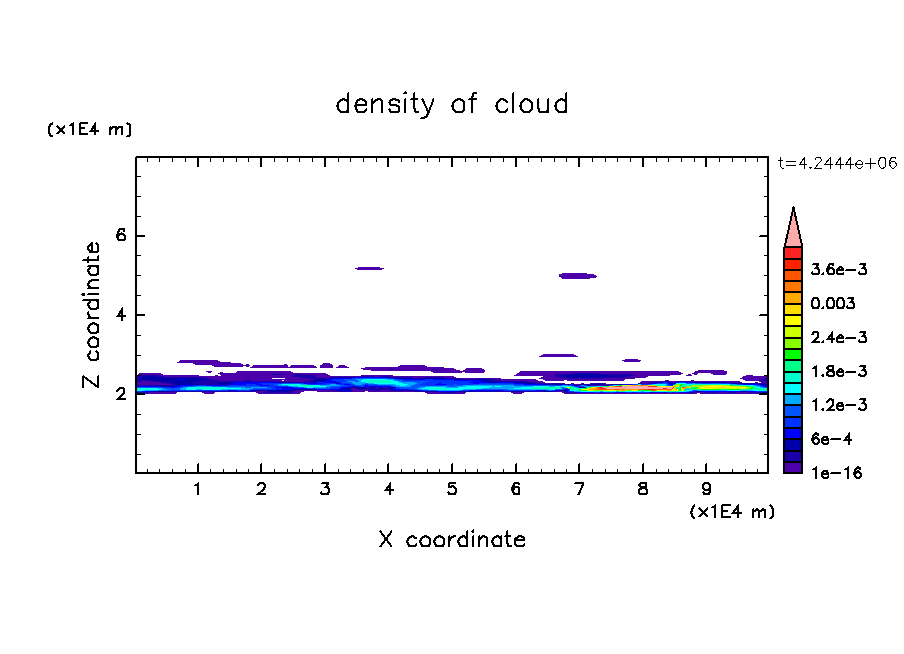 density of cloud

(x1E4 m)

t=4.2444e+06

Z coordinate

6
4
2

3.6e−3
0.003
2.4e−3
1.8e−3
1.2e−3
6e−4
1e−16

1 2 3 4 5 6 7 8 9

(x1E4 m)

X coordinate